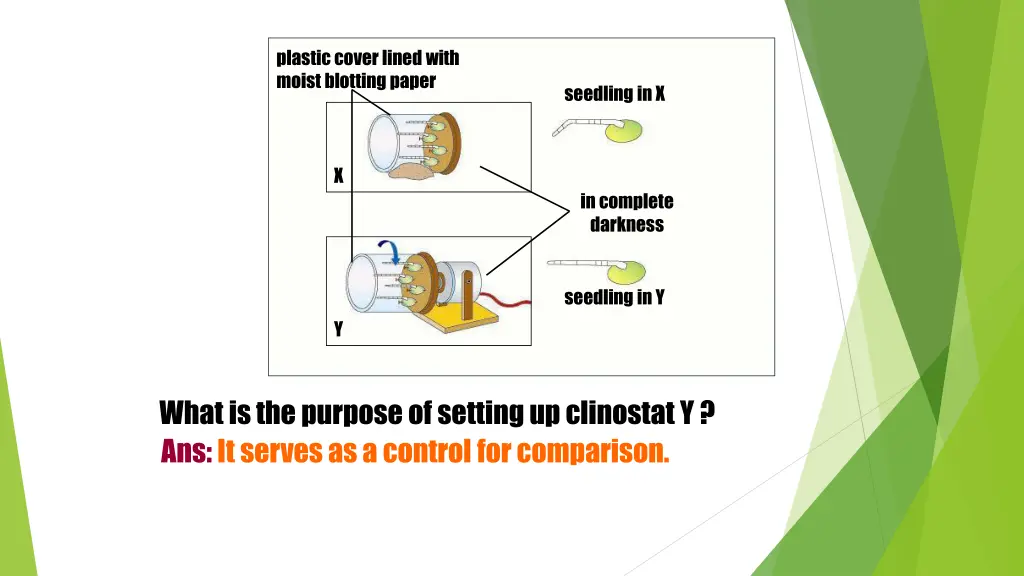 plastic cover lined with moist blotting paper

seedling in X

X

in complete darkness

seedling in Y

Y

What is the purpose of setting up clinostat Y ?

Ans: It serves as a control for comparison.